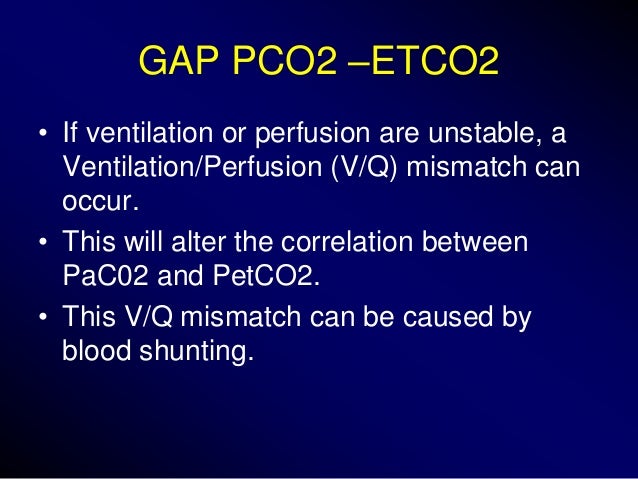 GAP PCO2 –ETCO2

• If ventilation or perfusion are unstable, a Ventilation/Perfusion (V/Q) mismatch can occur.

• This will alter the correlation between PaC02 and PetCO2.

• This V/Q mismatch can be caused by blood shunting.